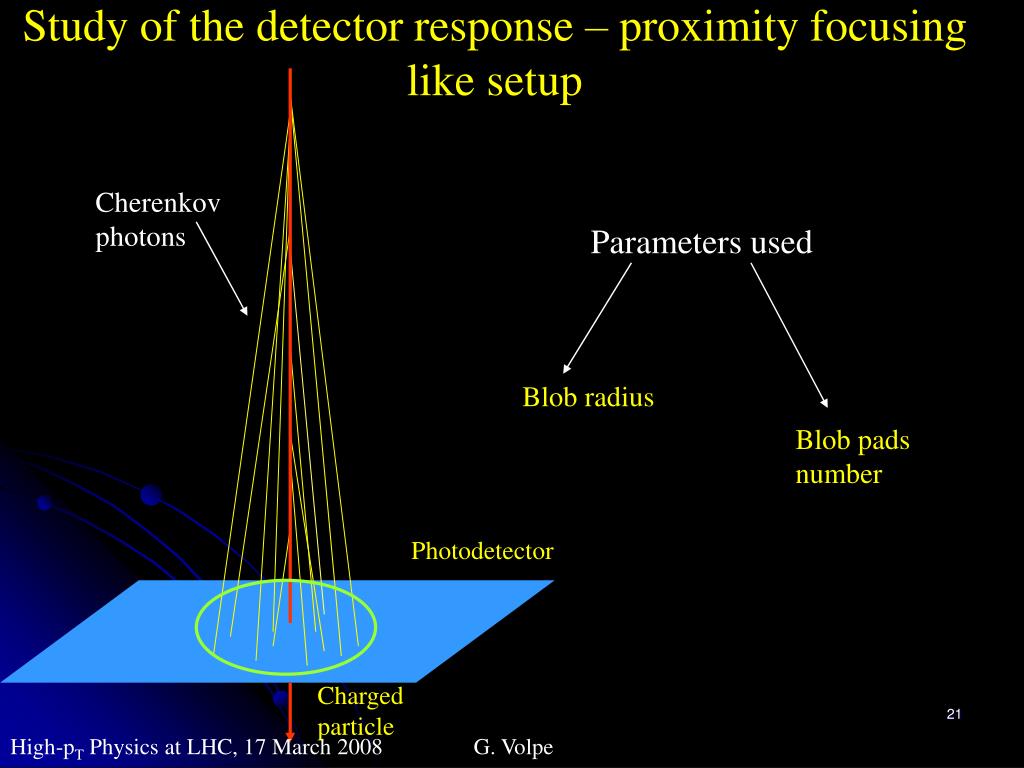 Study of the detector response – proximity focusing like setup

Cherenkov photons

Parameters used

Blob radius

Blob pads number

Photodetector

Charged particle

21

High-$p_T$ Physics at LHC, 17 March 2008 G. Volpe